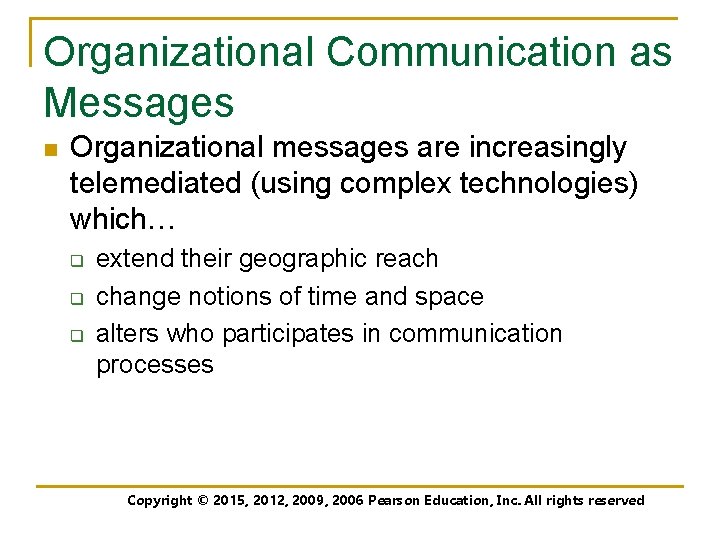 Organizational Communication as Messages

Organizational messages are increasingly telemediated (using complex technologies) which…

extend their geographic reach

change notions of time and space

alters who participates in communication processes

Copyright © 2015, 2012, 2009, 2006 Pearson Education, Inc. All rights reserved